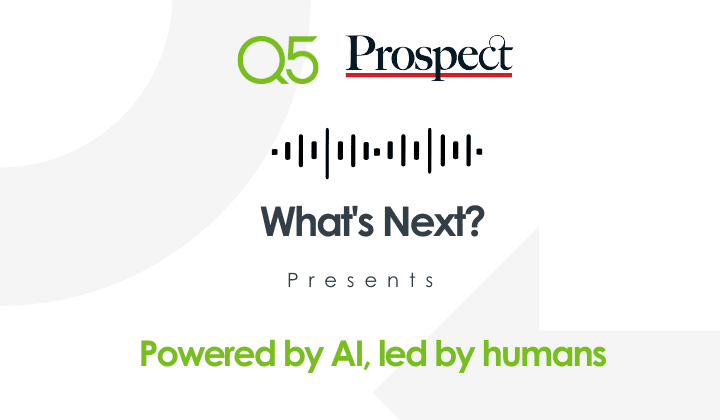 Q5 Prospect

What's Next?

Presents

Powered by AI, led by humans